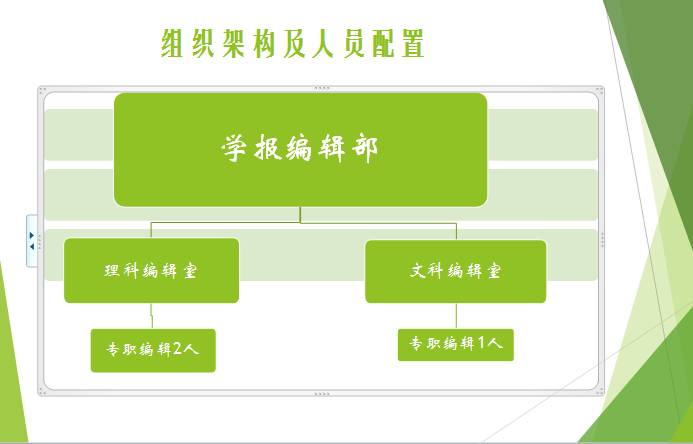 组织架构及人员配置

学报编辑部

理科编辑室

文科编辑室

专职编辑2人

专职编辑1人